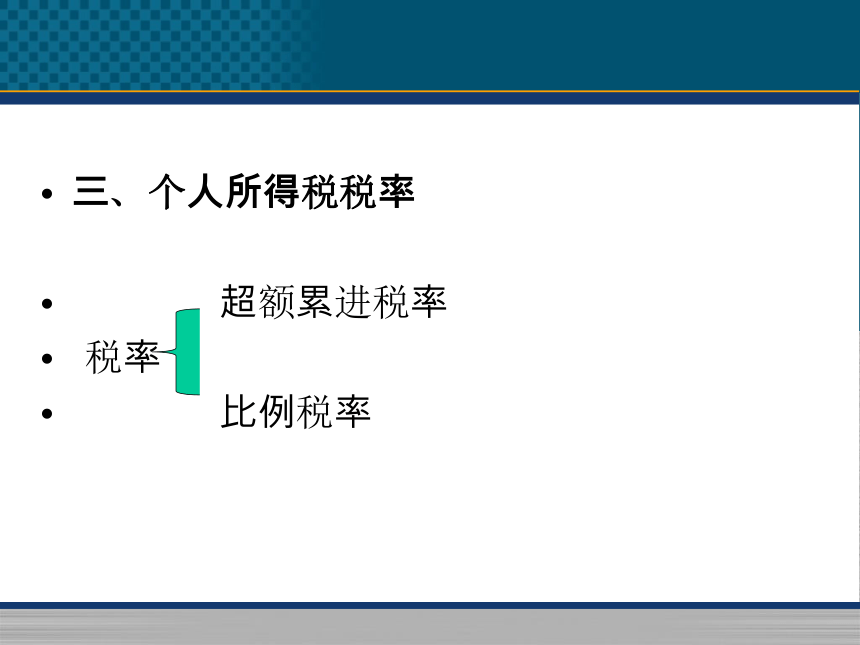 • 三、个人所得税税率

• 超额累进税率
• 税率
• 比例税率